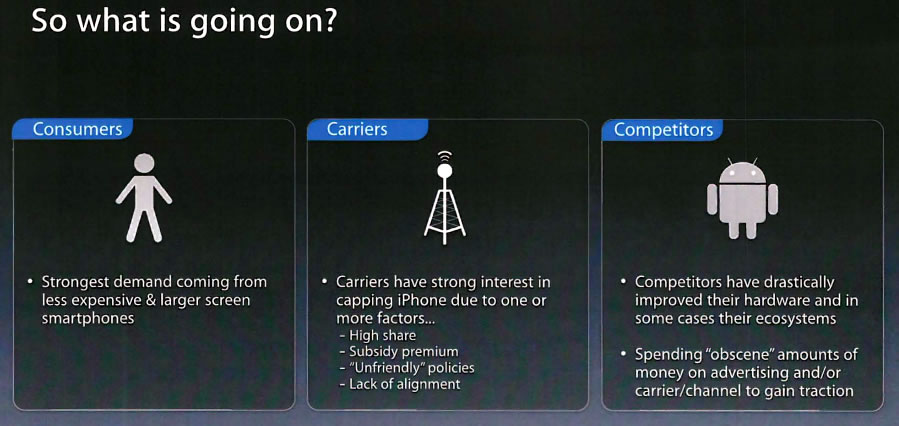 So what is going on?

Consumers

• Strongest demand coming from less expensive & larger screen smartphones

Carriers

• Carriers have strong interest in capping iPhone due to one or more factors...
- High share
- Subsidy premium
- "Unfriendly" policies
- Lack of alignment

Competitors

• Competitors have drastically improved their hardware and in some cases their ecosystems

• Spending "obscene" amounts of money on advertising and/or carrier/channel to gain traction